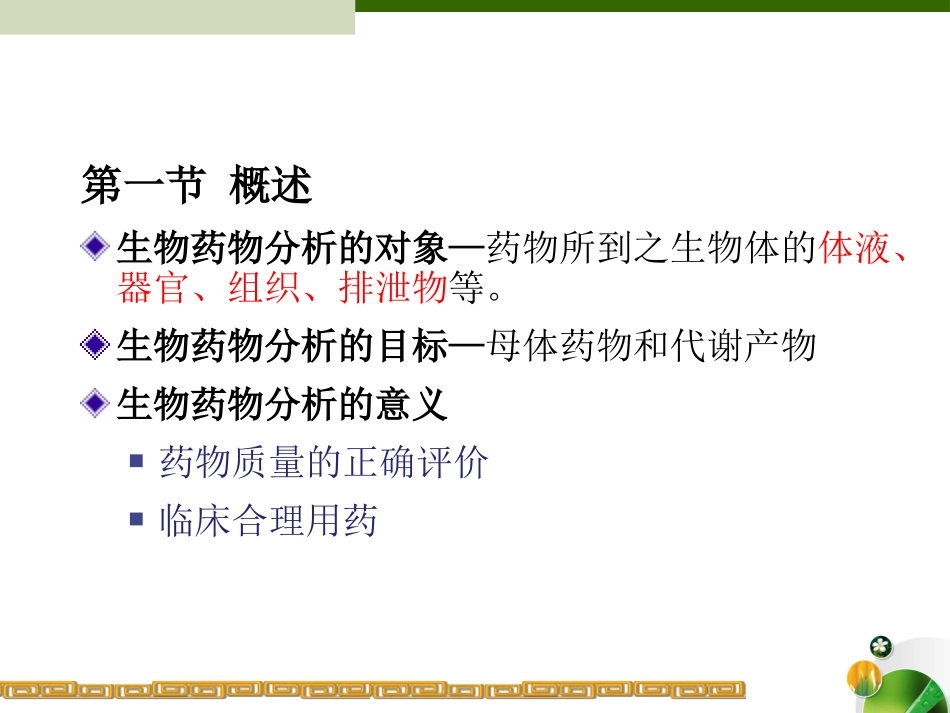 第一节 概述

生物药物分析的对象—药物所到之生物体的体液、器官、组织、排泄物等。

生物药物分析的目标—母体药物和代谢产物

生物药物分析的意义

药物质量的正确评价

临床合理用药